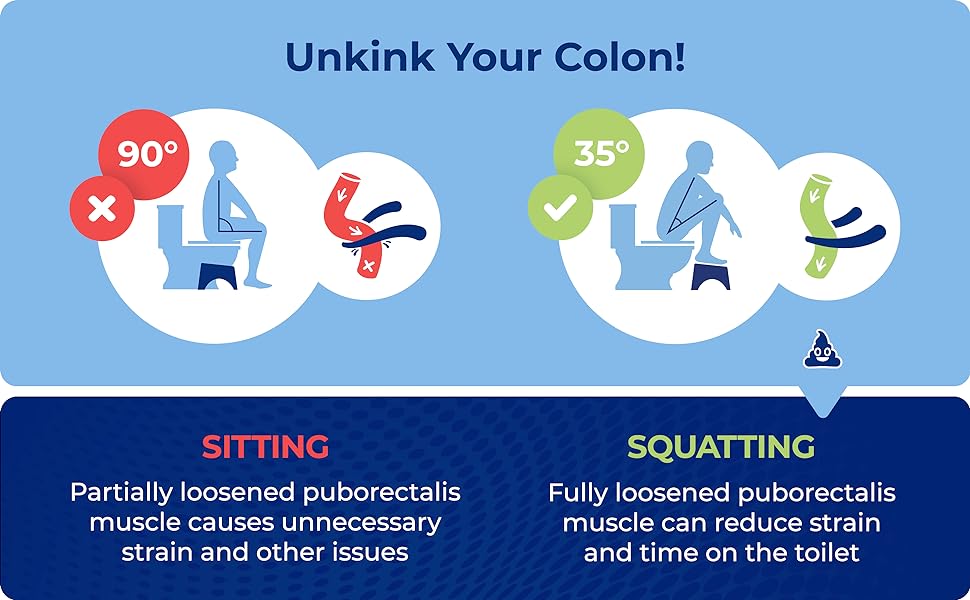 Unkink Your Colon!

90°

35°

SITTING

Partially loosened puborectalis muscle causes unnecessary strain and other issues

SQUATTING

Fully loosened puborectalis muscle can reduce strain and time on the toilet